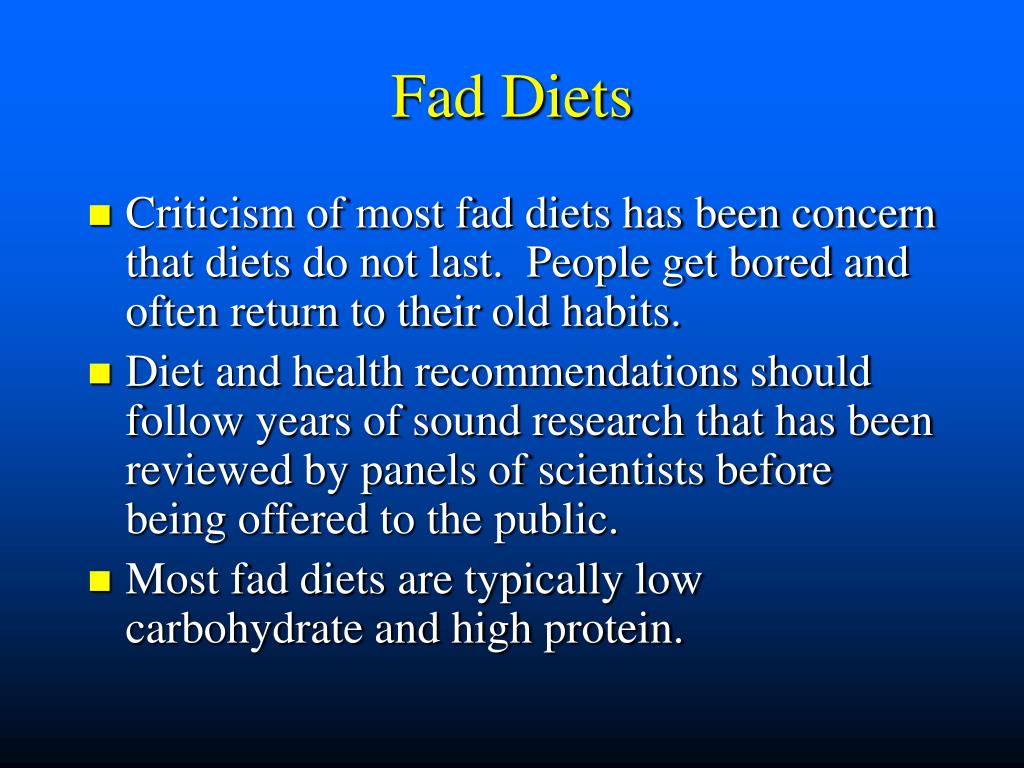 Fad Diets

- Criticism of most fad diets has been concern that diets do not last. People get bored and often return to their old habits.
- Diet and health recommendations should follow years of sound research that has been reviewed by panels of scientists before being offered to the public.
- Most fad diets are typically low carbohydrate and high protein.